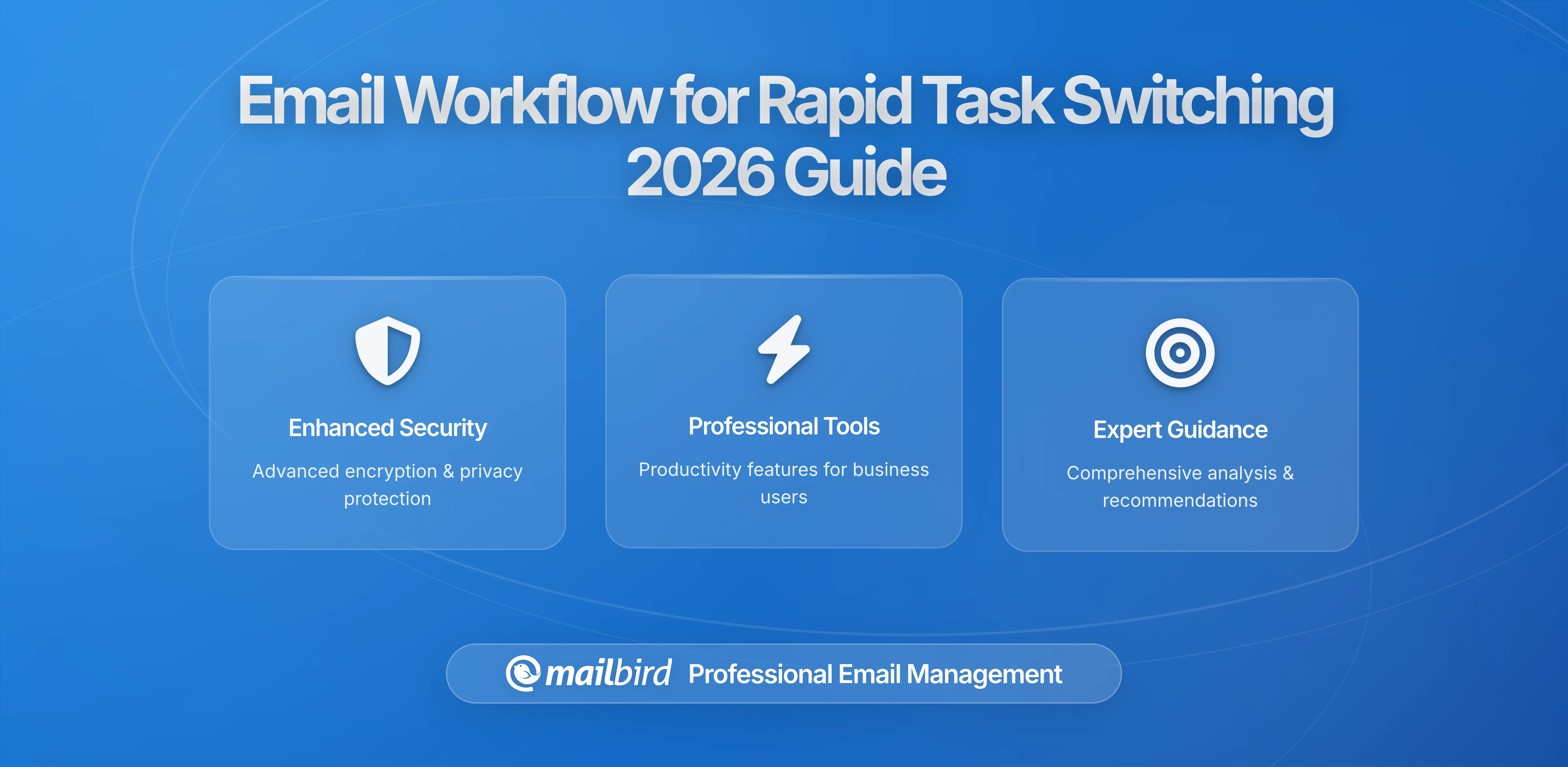 Email Workflow for Rapid Task Switching 2026 Guide

Enhanced Security

Advanced encryption & privacy protection

Professional Tools

Productivity features for business users

Expert Guidance

Comprehensive analysis & recommendations

mailbird Professional Email Management